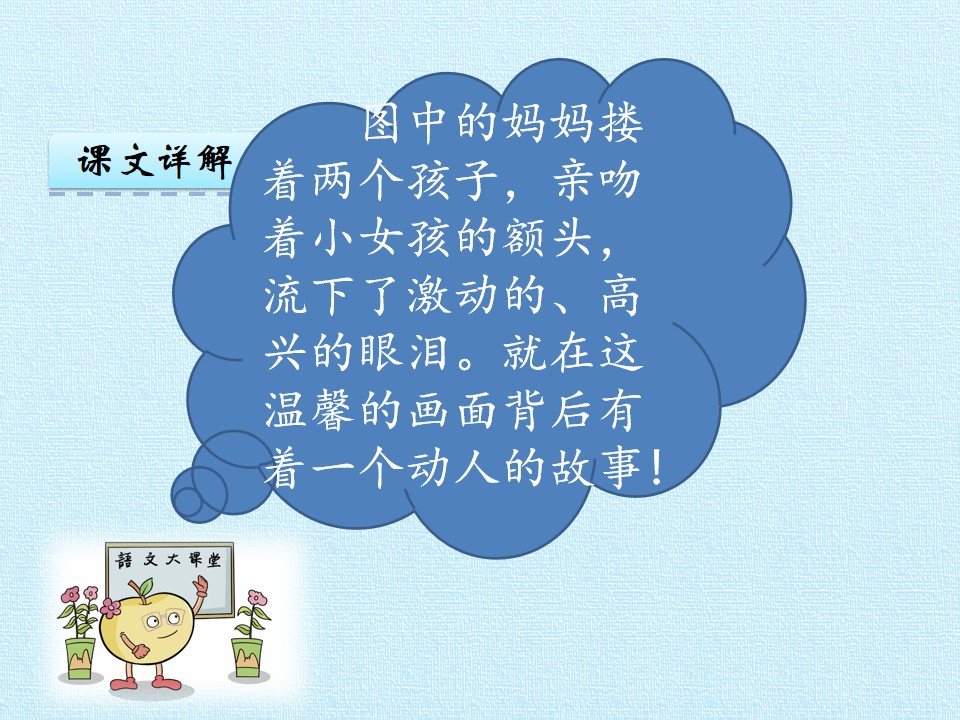 课文详解

图中的妈妈搂着两个孩子，亲吻着小女孩的额头，流下了激动的、高兴的眼泪。就在这温馨的画面背后有着一个动人的故事！

語文大课堂